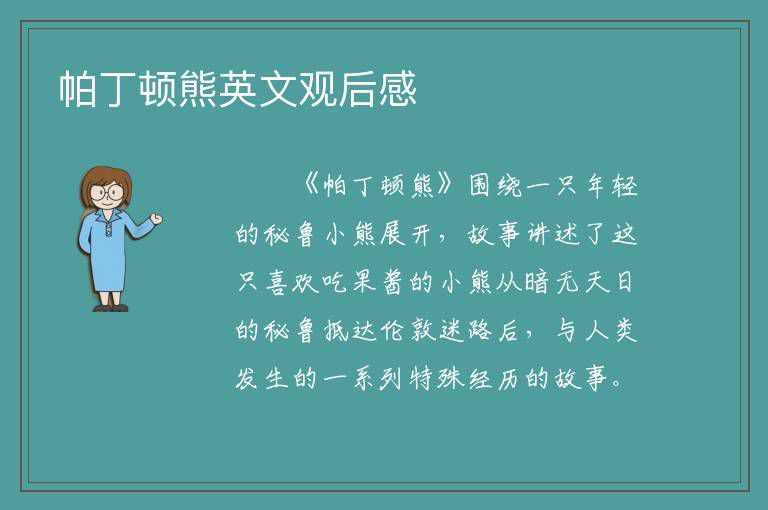 帕丁顿熊英文观后感

《帕丁顿熊》围绕一只年轻的秘鲁小熊展开，故事讲述了这只喜欢吃果酱的小熊从暗无天日的秘鲁抵达伦敦迷路后，与人类发生的一系列特殊经历的故事。